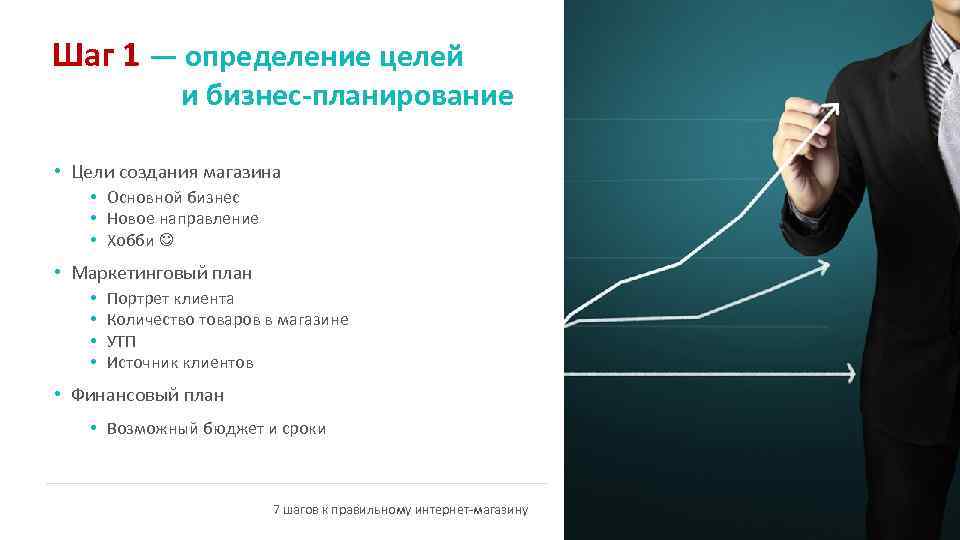 Шаг 1 — определение целей и бизнес-планирование

• Цели создания магазина
  • Основной бизнес
  • Новое направление
  • Хобби ☺
• Маркетинговый план
  • Портрет клиента
  • Количество товаров в магазине
  • УТП
  • Источник клиентов
• Финансовый план
  • Возможный бюджет и сроки

7 шагов к правильному интернет-магазину